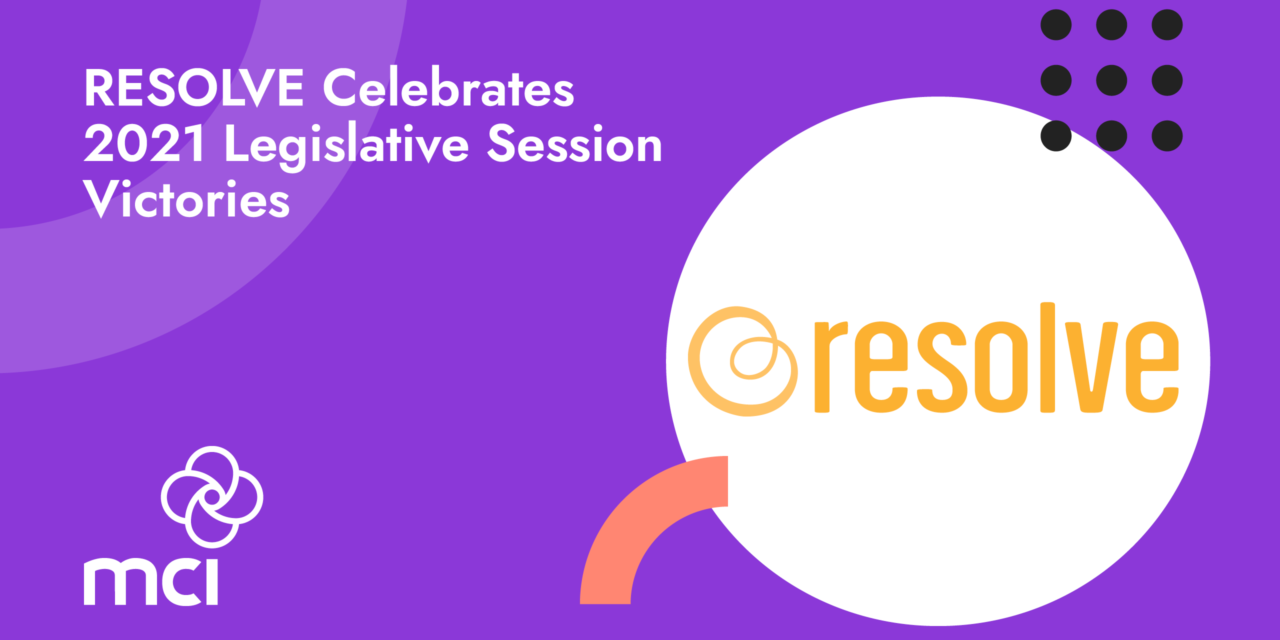 RESOLVE Celebrates 2021 Legislative Session Victories

resolve

mci